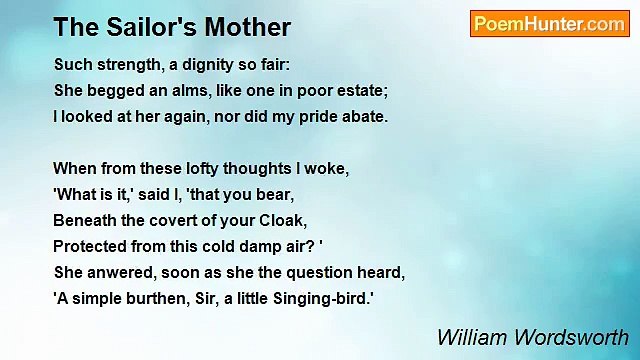 The Sailor's Mother

PoemHunter.com

Such strength, a dignity so fair:
She begged an alms, like one in poor estate;
I looked at her again, nor did my pride abate.

When from these lofty thoughts I woke,
'What is it,' said I, 'that you bear,
Beneath the covert of your Cloak,
Protected from this cold damp air? '
She anwered, soon as she the question heard,
'A simple burthen, Sir, a little Singing-bird.'

William Wordsworth